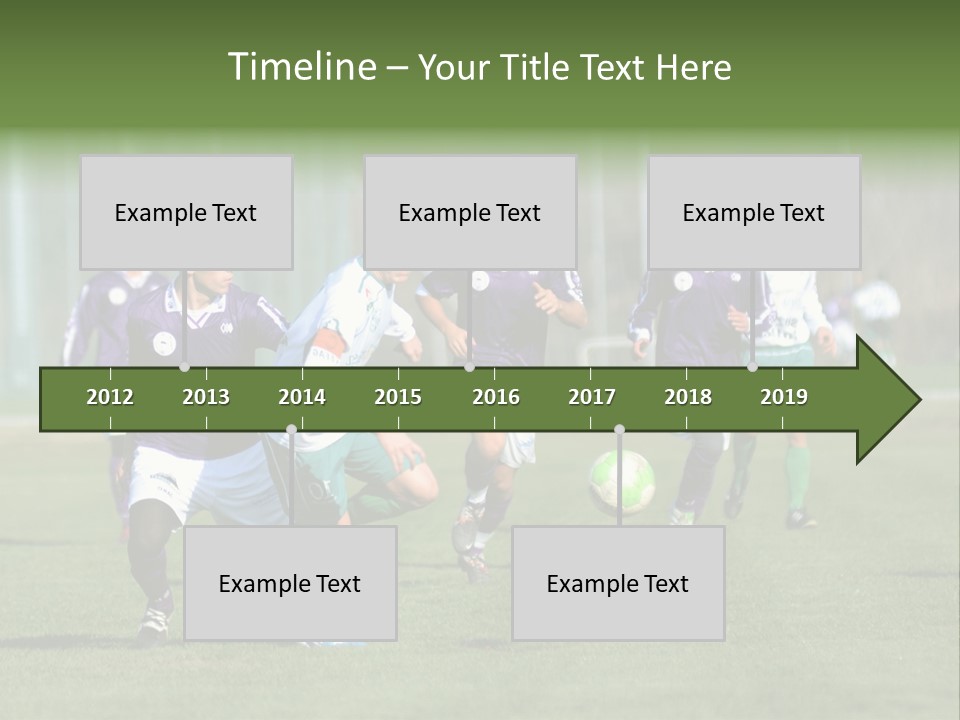 Timeline – Your Title Text Here

Example Text

Example Text

Example Text

2012 2013 2014 2015 2016 2017 2018 2019

Example Text

Example Text